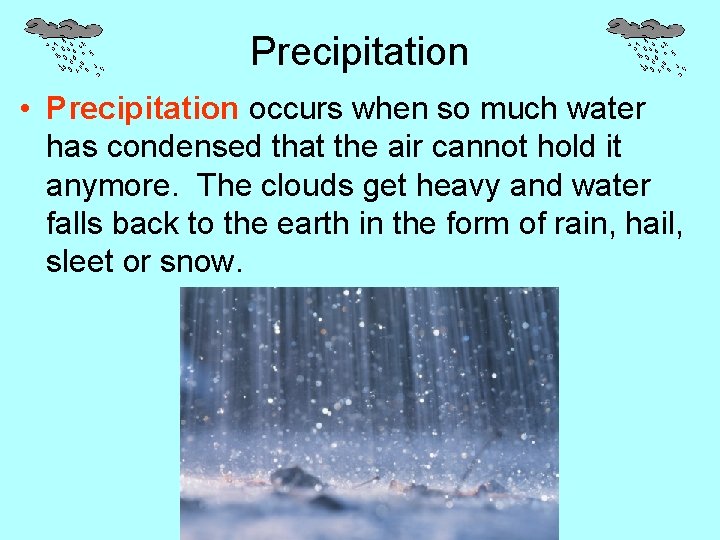 Precipitation

• Precipitation occurs when so much water has condensed that the air cannot hold it anymore. The clouds get heavy and water falls back to the earth in the form of rain, hail, sleet or snow.